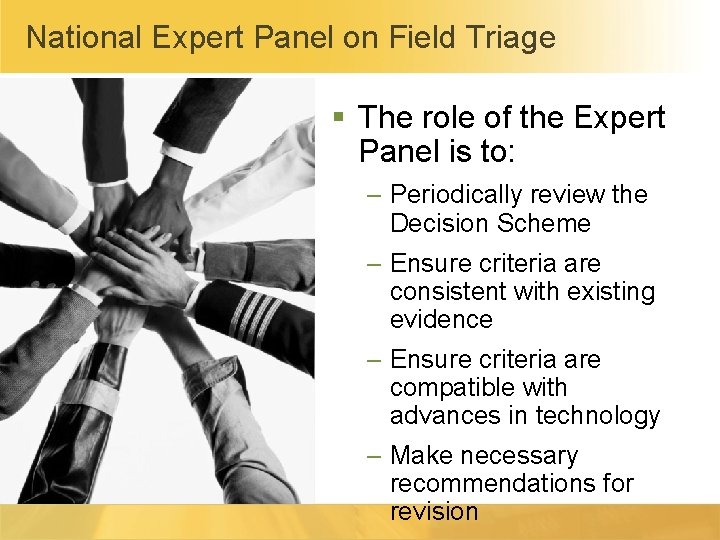 National Expert Panel on Field Triage

▪ The role of the Expert Panel is to:

– Periodically review the Decision Scheme

– Ensure criteria are consistent with existing evidence

– Ensure criteria are compatible with advances in technology

– Make necessary recommendations for revision